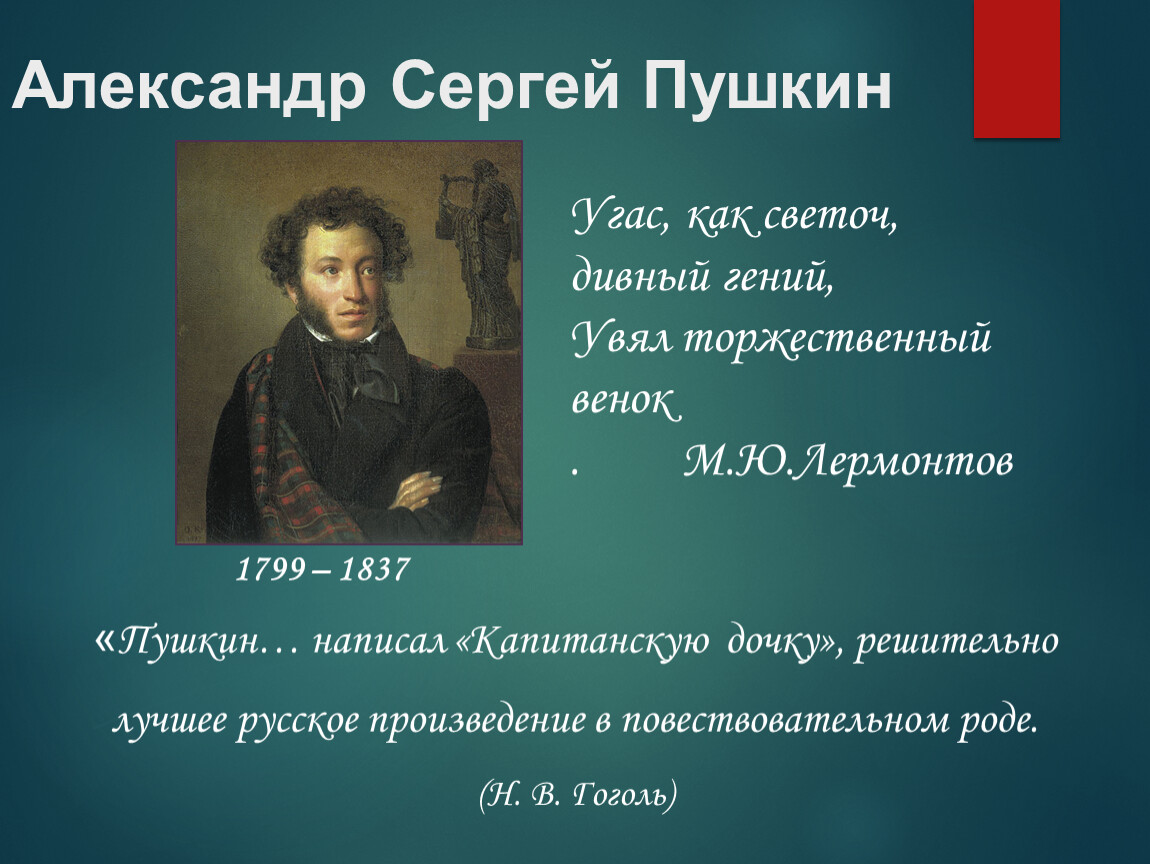 Александр Сергей Пушкин

Угас, как светоч, дивный гений,
Увял торжественный венок
.            М.Ю.Лермонтов

1799 – 1837

«Пушкин… написал «Капитанскую дочку», решительно лучшее русское произведение в повествовательном роде.

(Н. В. Гоголь)